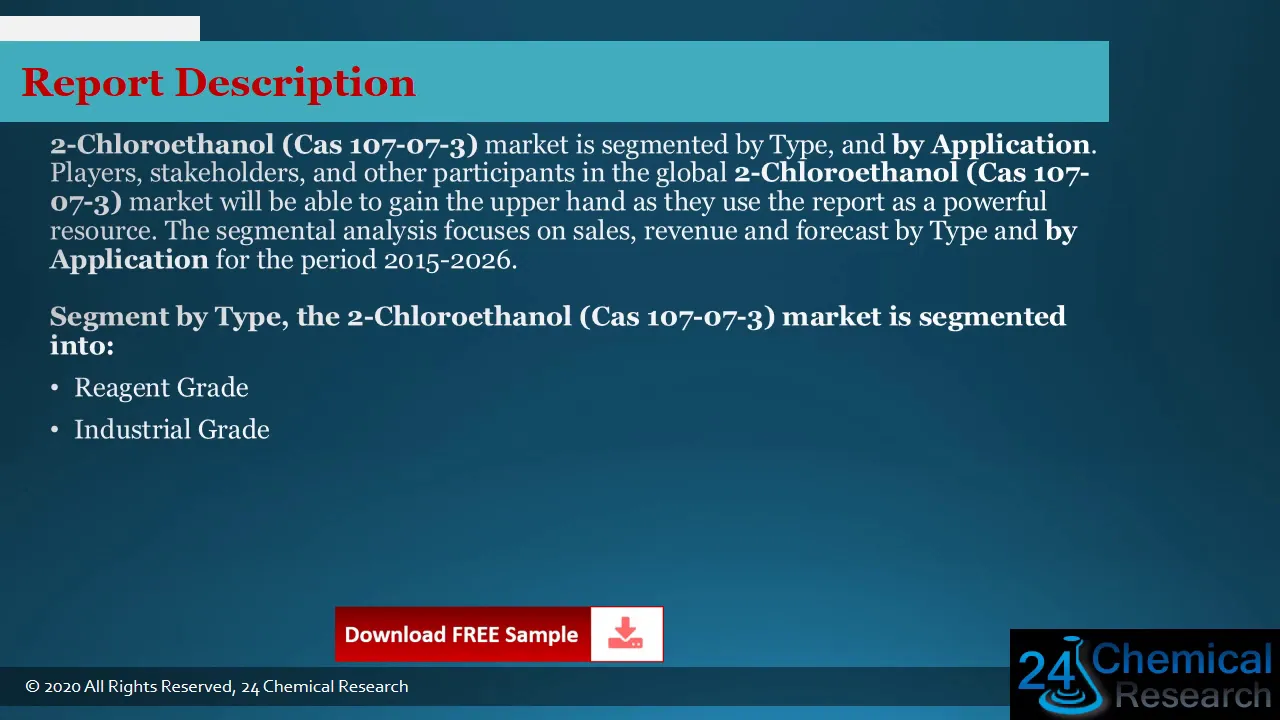 Report Description

2-Chloroethanol (Cas 107-07-3) market is segmented by Type, and by Application. Players, stakeholders, and other participants in the global 2-Chloroethanol (Cas 107-07-3) market will be able to gain the upper hand as they use the report as a powerful resource. The segmental analysis focuses on sales, revenue and forecast by Type and by Application for the period 2015-2026.

Segment by Type, the 2-Chloroethanol (Cas 107-07-3) market is segmented into:

• Reagent Grade
• Industrial Grade

Download FREE Sample

© 2020 All Rights Reserved, 24 Chemical Research

24 Chemical Research